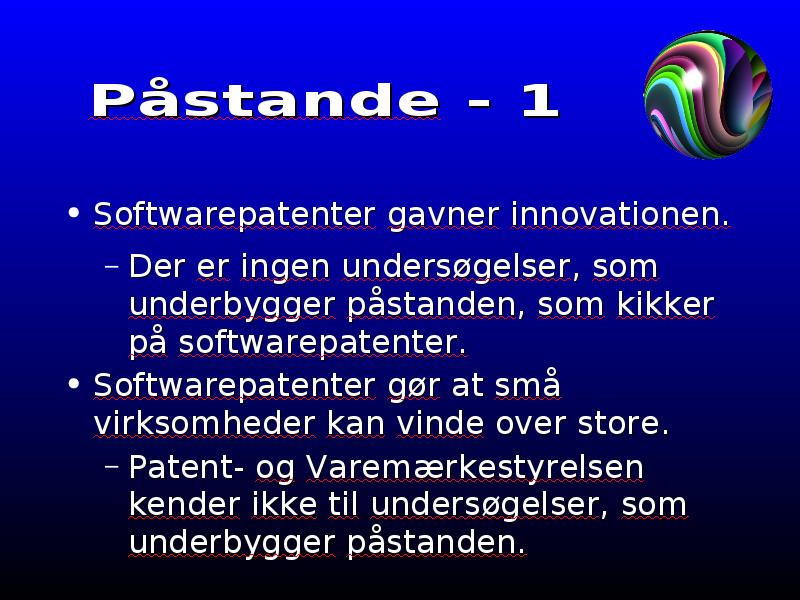 Påstande - 1

• Softwarepatenter gavner innovationen.
  – Der er ingen undersøgelser, som underbygger påstanden, som kikker på softwarepatenter.
• Softwarepatenter gør at små virksomheder kan vinde over store.
  – Patent- og Varemærkestyrelsen kender ikke til undersøgelser, som underbygger påstanden.